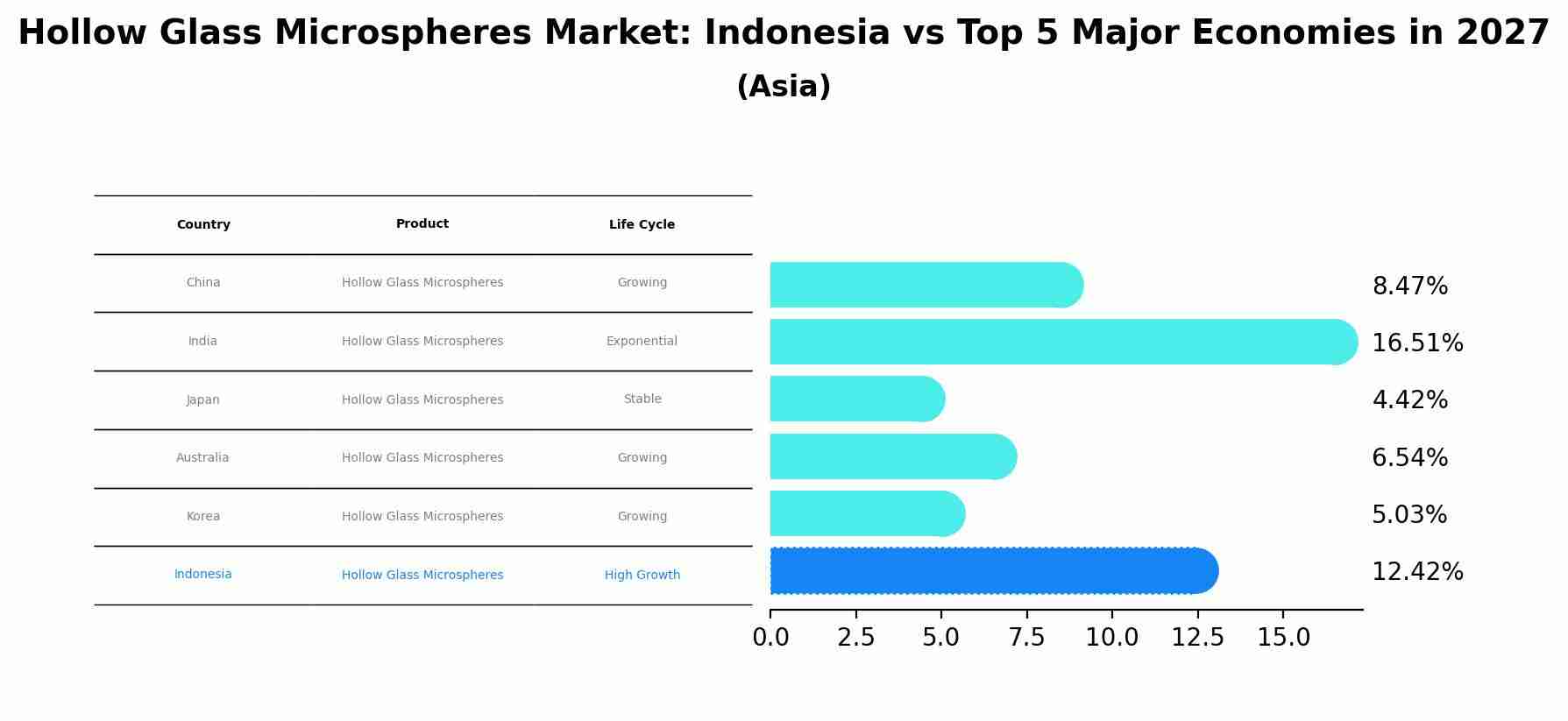 Hollow Glass Microspheres Market: Indonesia vs Top 5 Major Economies in 2027
(Asia)

| Country | Product | Life Cycle |
|---|---|---|
| China | Hollow Glass Microspheres | Growing |
| India | Hollow Glass Microspheres | Exponential |
| Japan | Hollow Glass Microspheres | Stable |
| Australia | Hollow Glass Microspheres | Growing |
| Korea | Hollow Glass Microspheres | Growing |
| Indonesia | Hollow Glass Microspheres | High Growth |

8.47%
16.51%
4.42%
6.54%
5.03%
12.42%

0.0 2.5 5.0 7.5 10.0 12.5 15.0